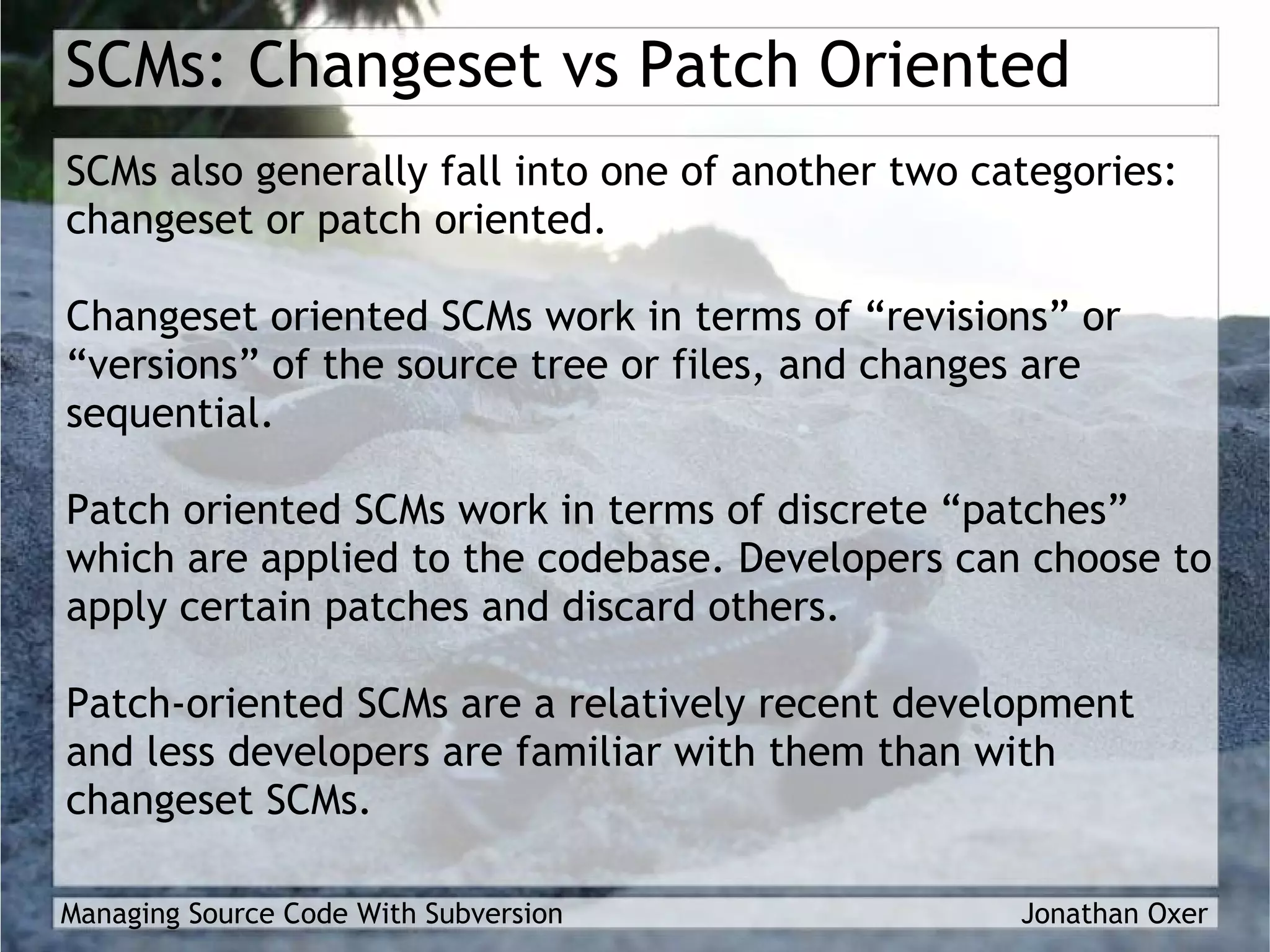 SCMs: Changeset vs Patch Oriented

SCMs also generally fall into one of another two categories: changeset or patch oriented.

Changeset oriented SCMs work in terms of “revisions” or “versions” of the source tree or files, and changes are sequential.

Patch oriented SCMs work in terms of discrete “patches” which are applied to the codebase. Developers can choose to apply certain patches and discard others.

Patch-oriented SCMs are a relatively recent development and less developers are familiar with them than with changeset SCMs.

Managing Source Code With Subversion

Jonathan Oxer